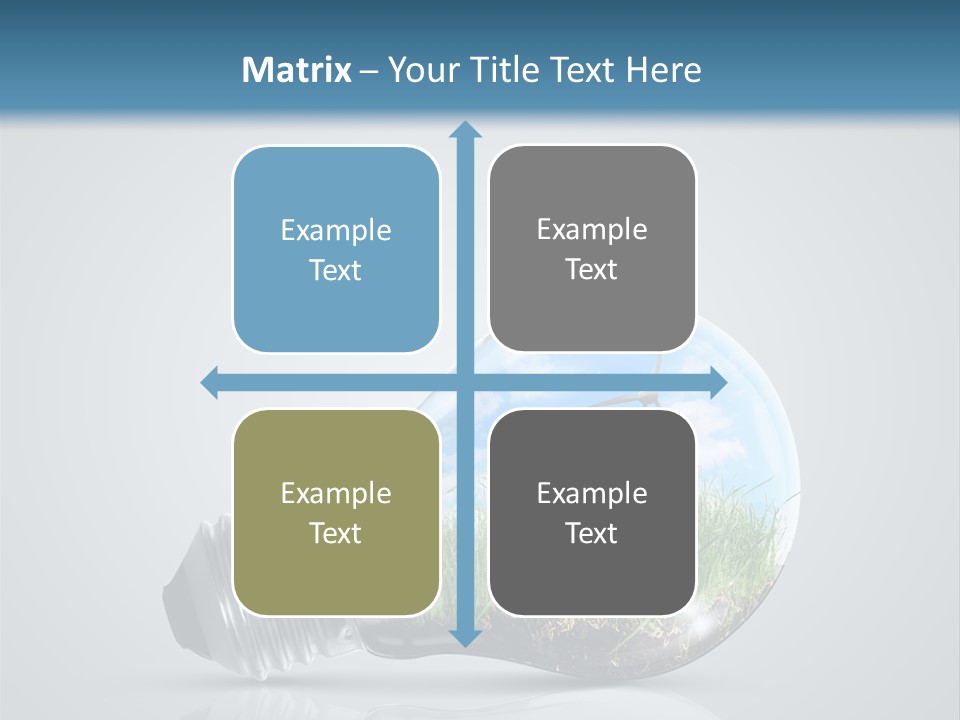 Matrix – Your Title Text Here

Example Text

Example Text

Example Text

Example Text